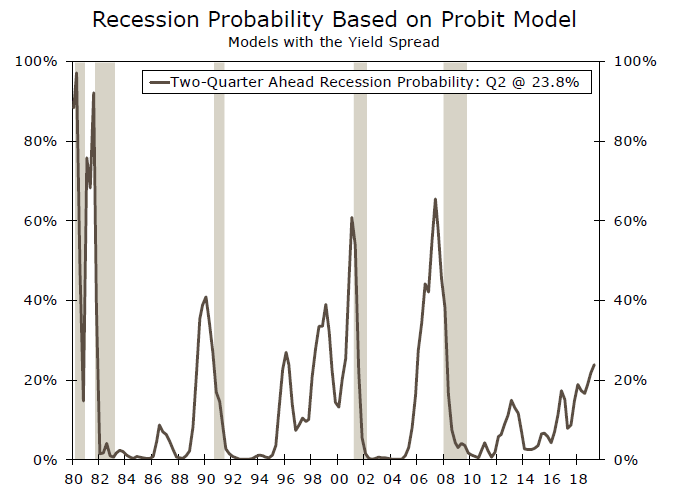 Recession Probability Based on Probit Model
Models with the Yield Spread

Two-Quarter Ahead Recession Probability: Q2 @ 23.8%

100%
80%
60%
40%
20%
0%

100%
80%
60%
40%
20%
0%

80 82 84 86 88 90 92 94 96 98 00 02 04 06 08 10 12 14 16 18